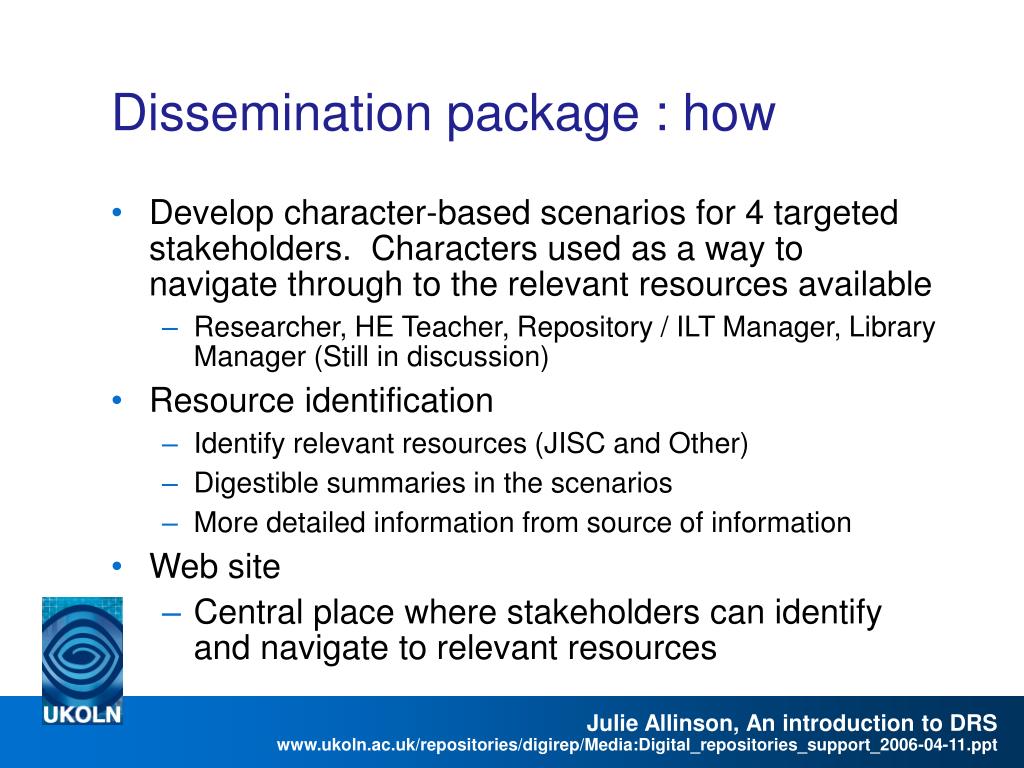 Dissemination package : how

• Develop character-based scenarios for 4 targeted stakeholders. Characters used as a way to navigate through to the relevant resources available
– Researcher, HE Teacher, Repository / ILT Manager, Library Manager (Still in discussion)

• Resource identification
– Identify relevant resources (JISC and Other)
– Digestible summaries in the scenarios
– More detailed information from source of information

• Web site
– Central place where stakeholders can identify and navigate to relevant resources

UKOLN

Julie Allinson, An introduction to DRS
www.ukoln.ac.uk/repositories/digirep/Media:Digital_repositories_support_2006-04-11.ppt